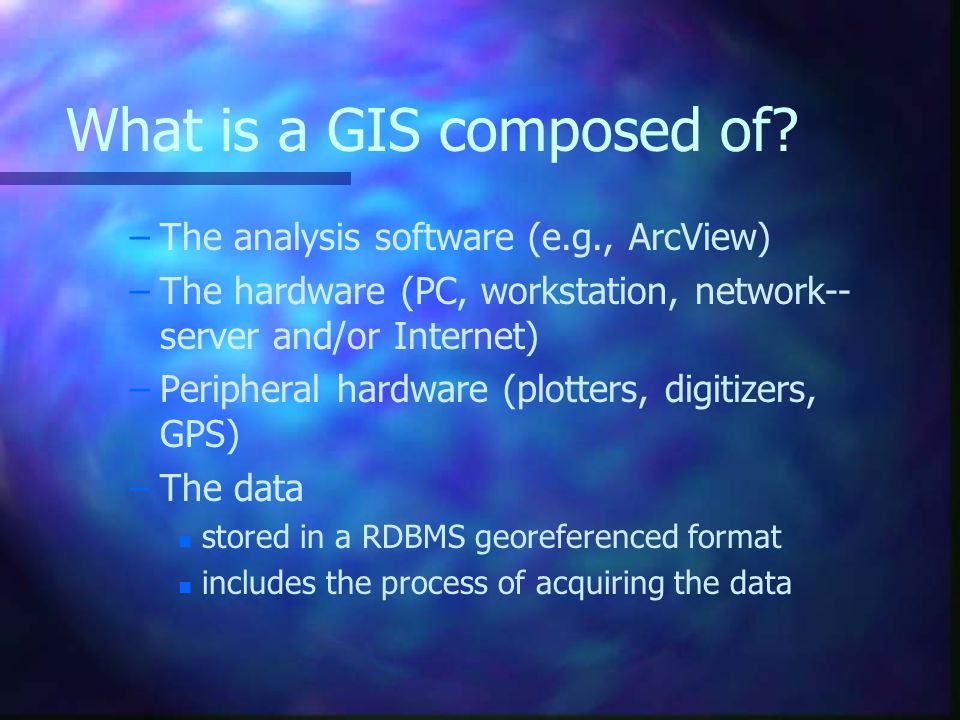 What is a GIS composed of?

– The analysis software (e.g., ArcView)
– The hardware (PC, workstation, network--server and/or Internet)
– Peripheral hardware (plotters, digitizers, GPS)
– The data
▪ stored in a RDBMS georeferenced format
▪ includes the process of acquiring the data